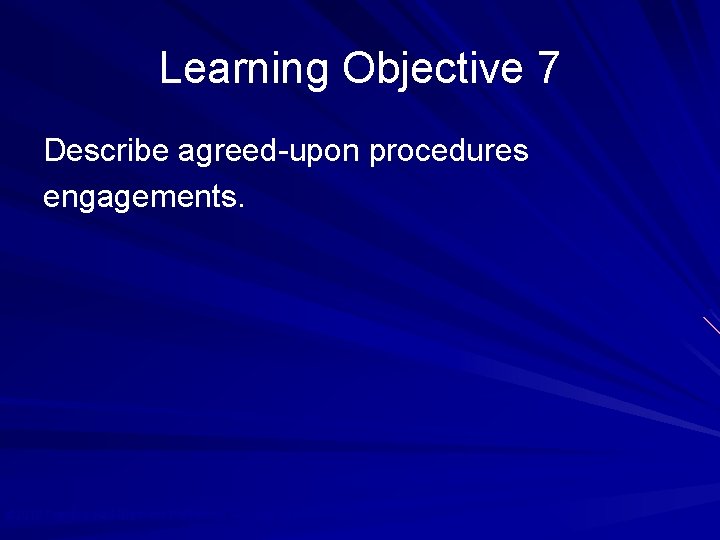 Learning Objective 7

Describe agreed-upon procedures engagements.